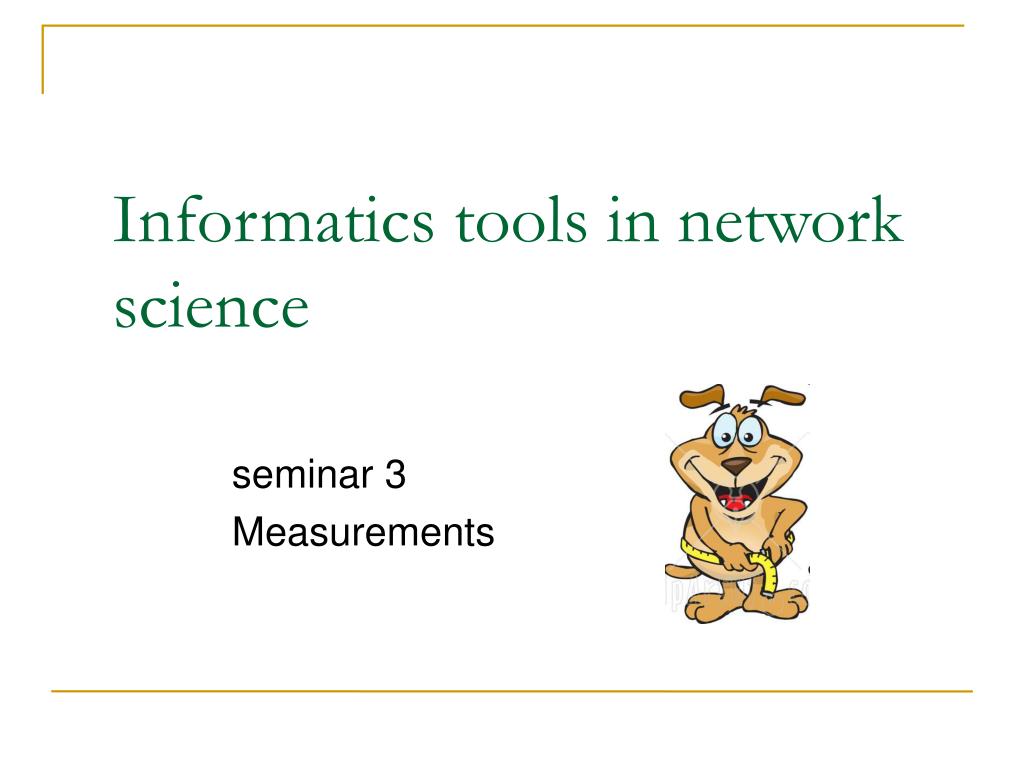 Informatics tools in network science

seminar 3
Measurements